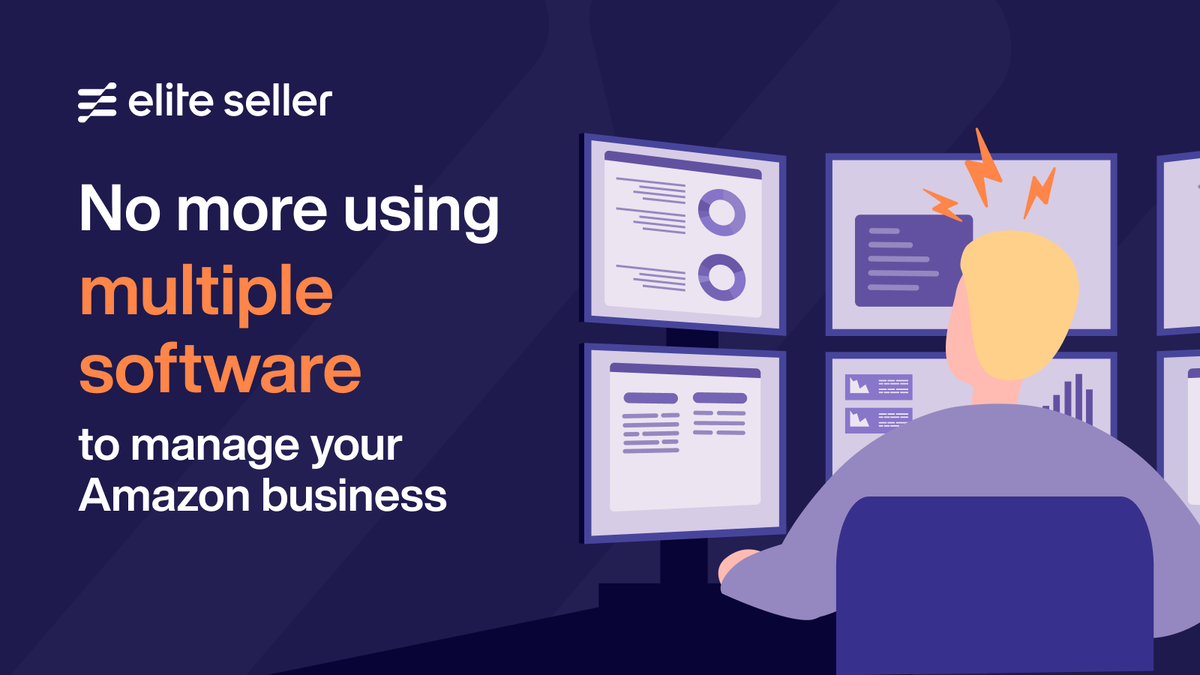 elite seller

No more using multiple software to manage your Amazon business